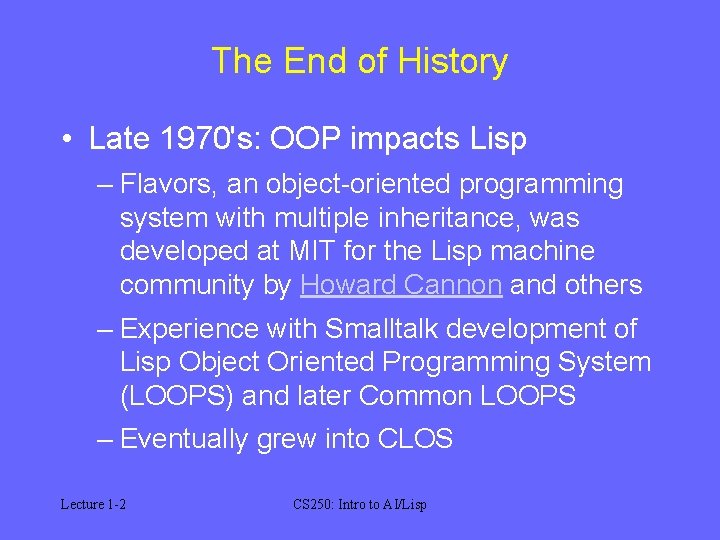 The End of History

• Late 1970's: OOP impacts Lisp

– Flavors, an object-oriented programming system with multiple inheritance, was developed at MIT for the Lisp machine community by Howard Cannon and others

– Experience with Smalltalk development of Lisp Object Oriented Programming System (LOOPS) and later Common LOOPS

– Eventually grew into CLOS

Lecture 1-2

CS250: Intro to AI/Lisp